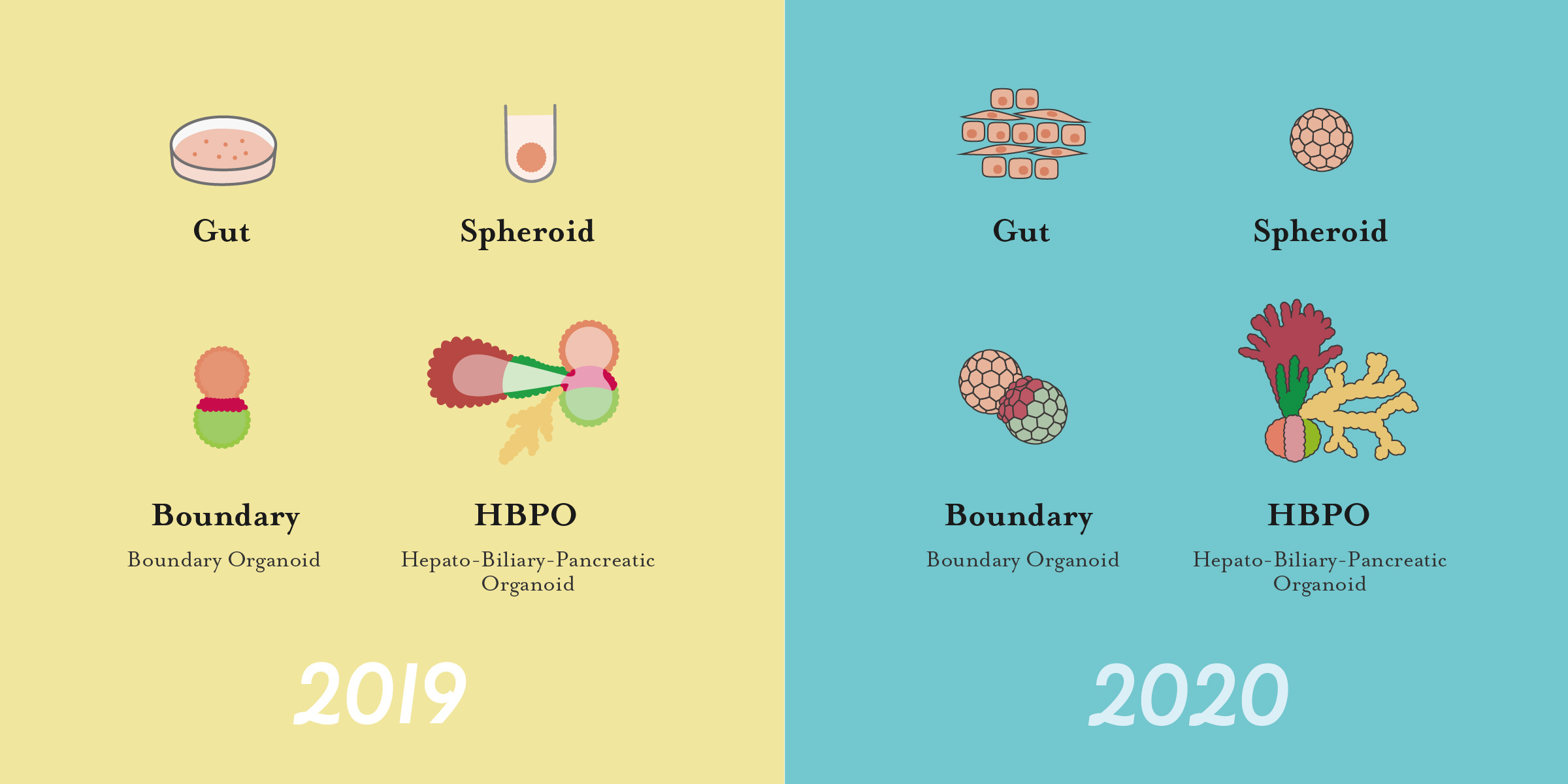 Gut

Spheroid

Boundary
Boundary Organoid

HBPO
Hepato-Biliary-Pancreatic Organoid

2019

Gut

Spheroid

Boundary
Boundary Organoid

HBPO
Hepato-Biliary-Pancreatic Organoid

2020